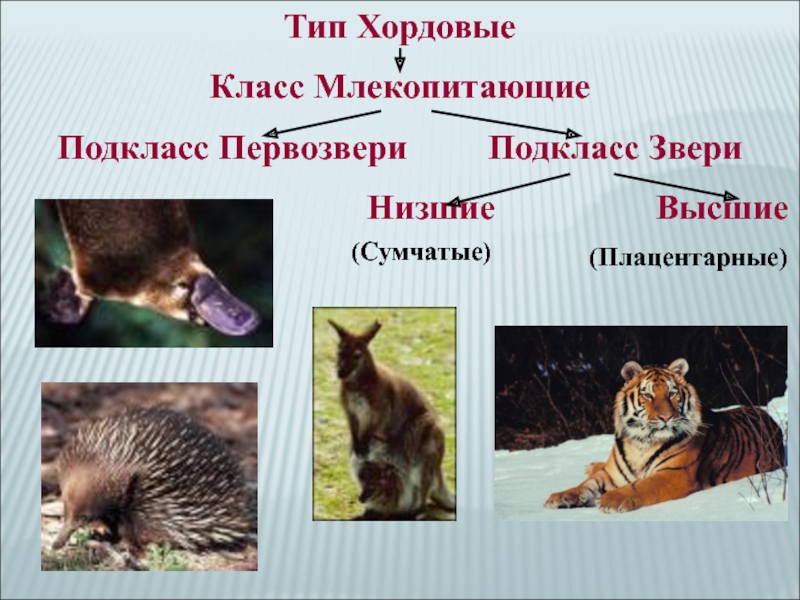 Тип Хордовые

Класс Млекопитающие

Подкласс Первозвери

Подкласс Звери

Низшие

(Сумчатые)

Высшие

(Плацентарные)